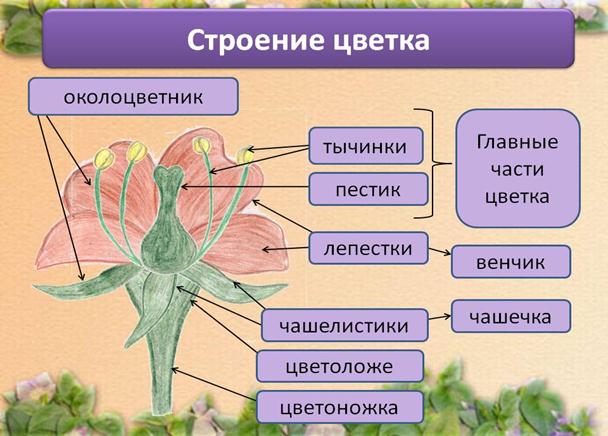 Строение цветка

околоцветник

тычинки

пестик

Главные части цветка

лепестки

венчик

чашелистики

чашечка

цветоложе

цветоножка